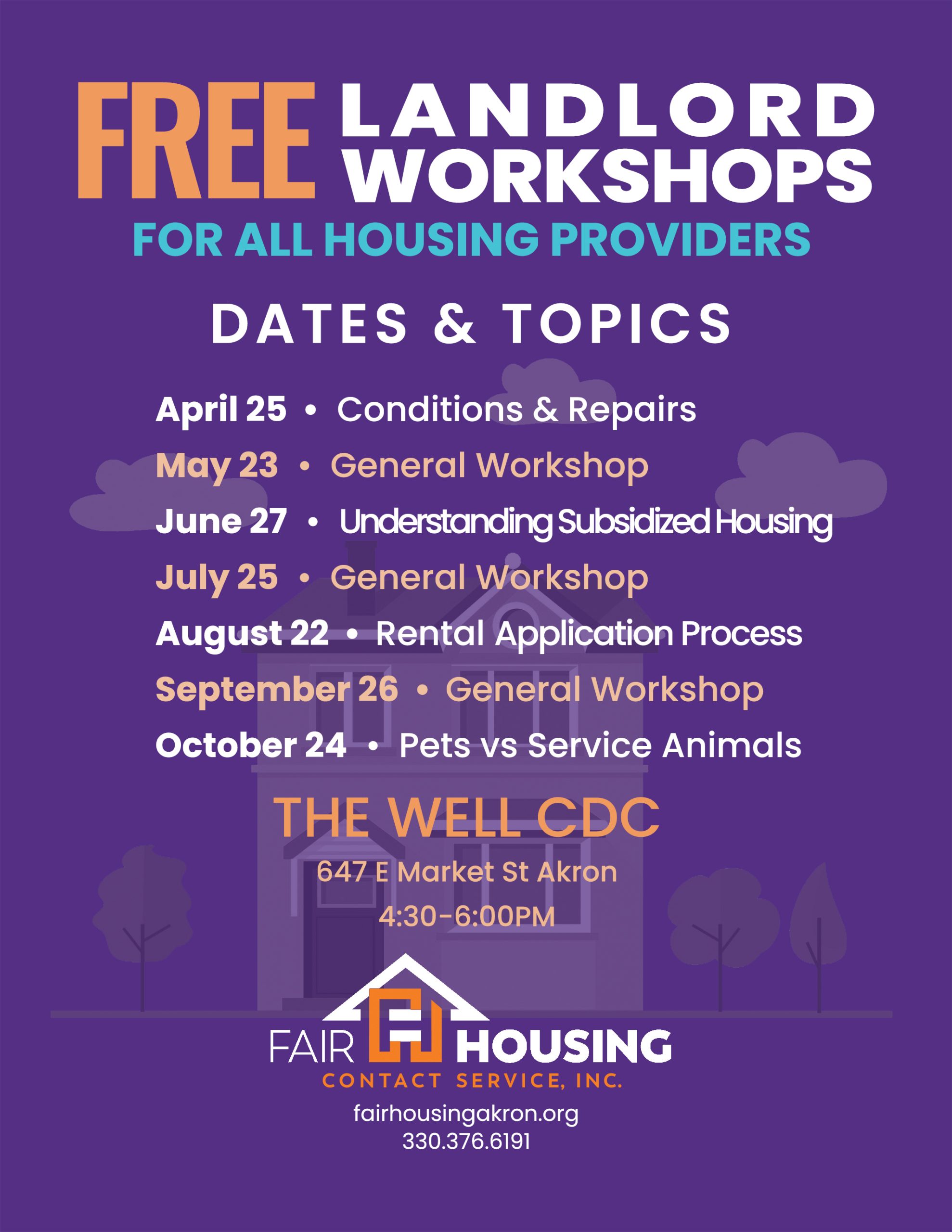 FREE LANDLORD WORKSHOPS
FOR ALL HOUSING PROVIDERS

DATES & TOPICS

April 25 • Conditions & Repairs
May 23 • General Workshop
June 27 • Understanding Subsidized Housing
July 25 • General Workshop
August 22 • Rental Application Process
September 26 • General Workshop
October 24 • Pets vs Service Animals

THE WELL CDC
647 E Market St Akron
4:30-6:00PM

FAIR HOUSING
CONTACT SERVICE, INC.
fairhousingakron.org
330.376.6191